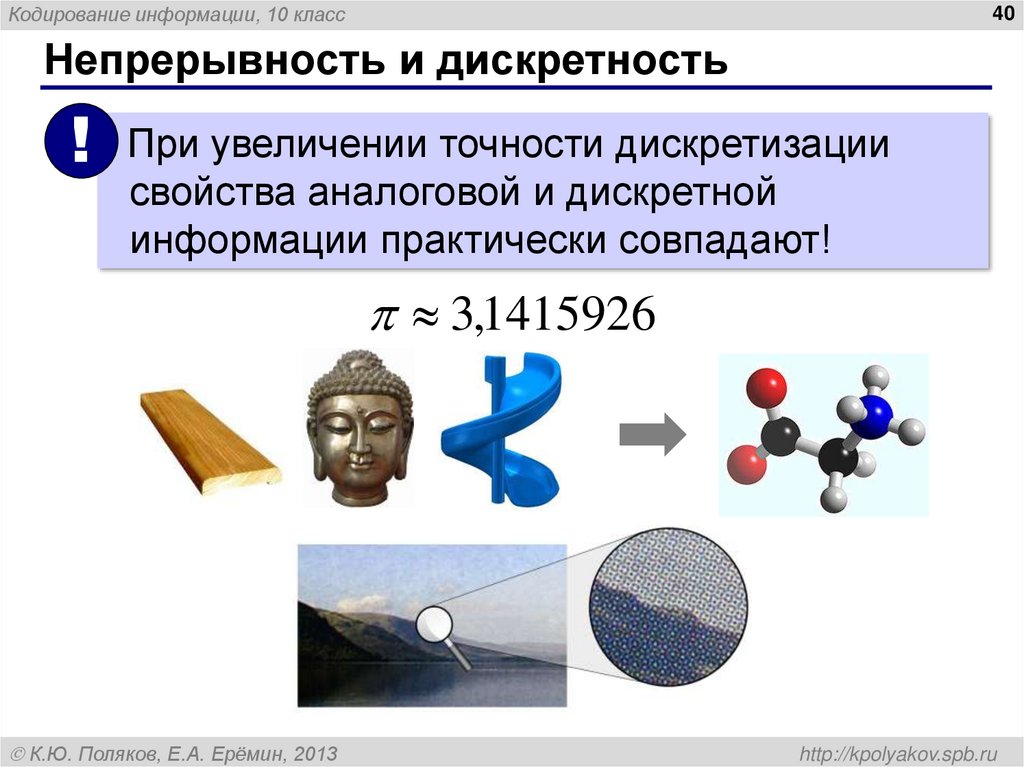 Кодирование информации, 10 класс

40

Непрерывность и дискретность

!

При увеличении точности дискретизации свойства аналоговой и дискретной информации практически совпадают!

$\pi \approx 3{,}1415926$

© К.Ю. Поляков, Е.А. Ерёмин, 2013

http://kpolyakov.spb.ru